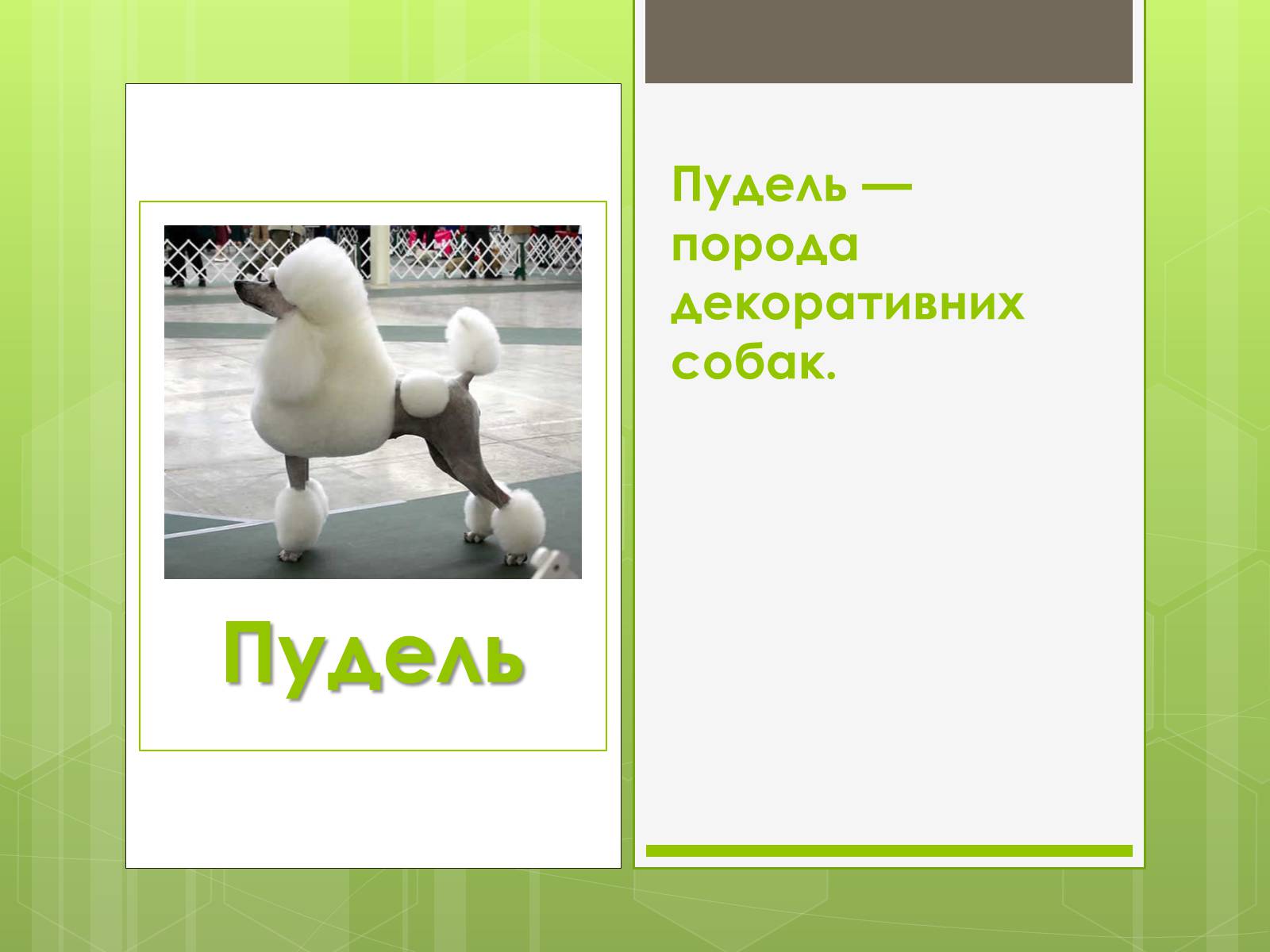 Пудель

Пудель — порода декоративних собак.